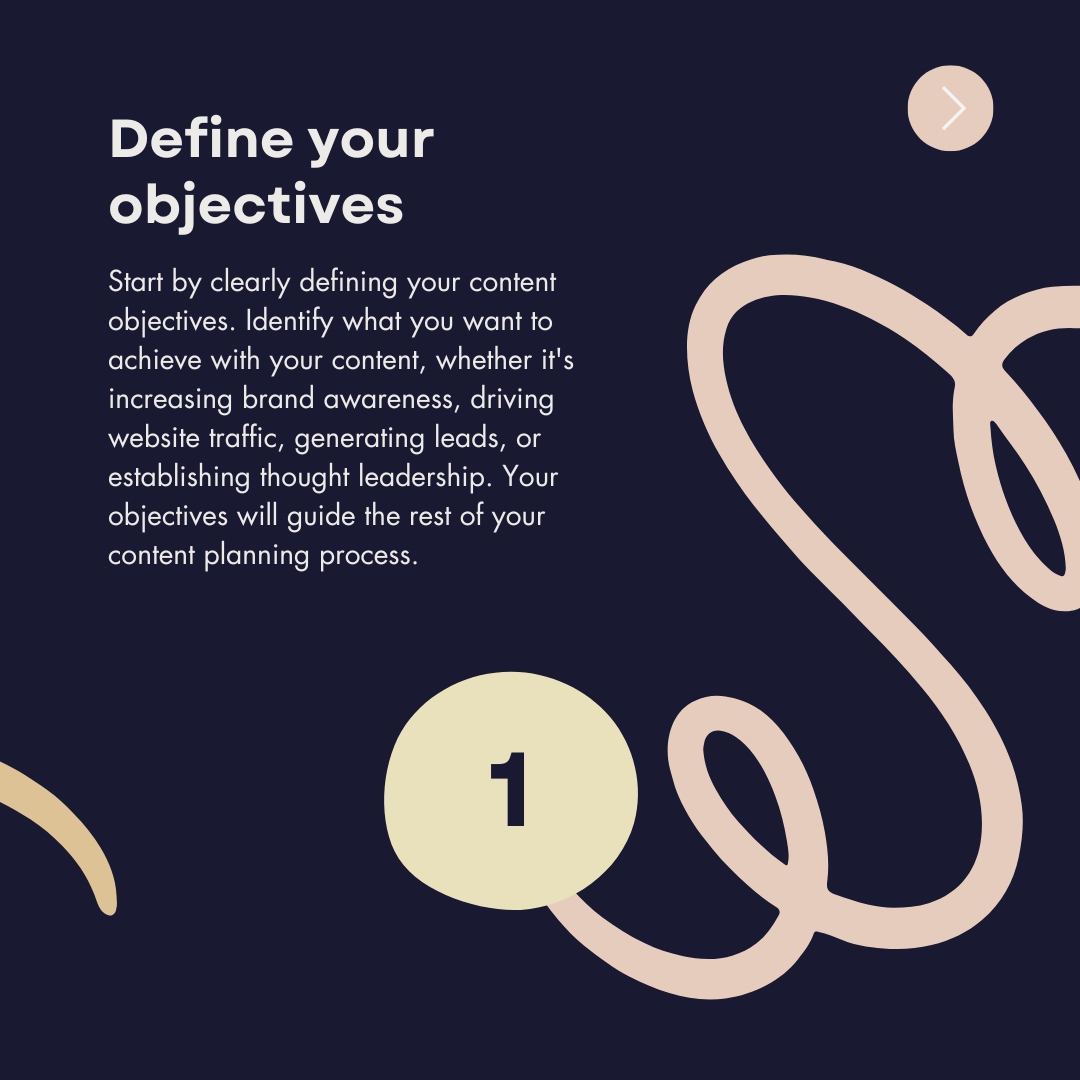 Define your objectives

Start by clearly defining your content objectives. Identify what you want to achieve with your content, whether it's increasing brand awareness, driving website traffic, generating leads, or establishing thought leadership. Your objectives will guide the rest of your content planning process.

1